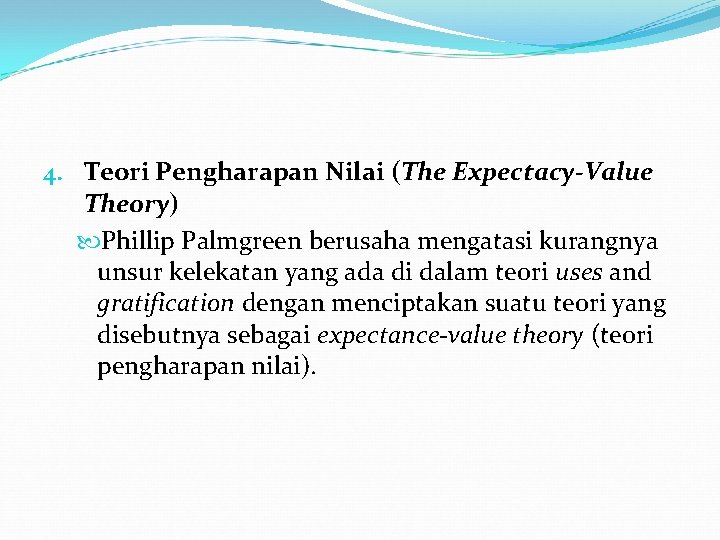 4. Teori Pengharapan Nilai (The Expectacy-Value Theory)

Phillip Palmgreen berusaha mengatasi kurangnya unsur kelekatan yang ada di dalam teori uses and gratification dengan menciptakan suatu teori yang disebutnya sebagai expectance-value theory (teori pengharapan nilai).